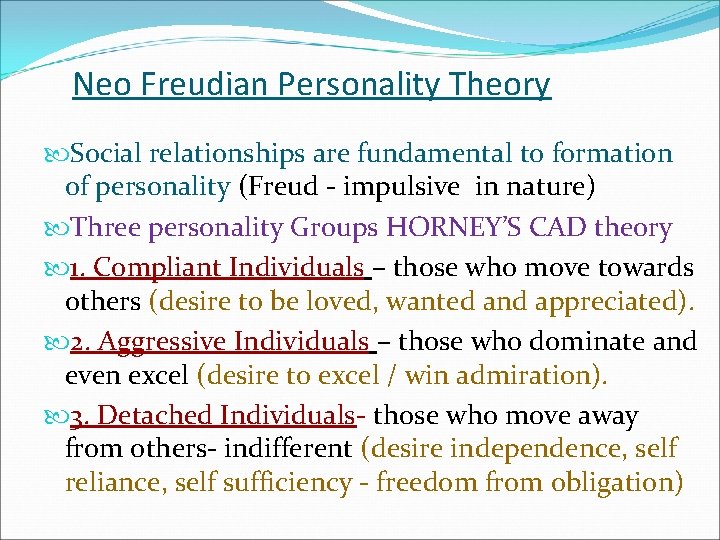 Neo Freudian Personality Theory

Social relationships are fundamental to formation of personality (Freud - impulsive in nature)

Three personality Groups HORNEY'S CAD theory

1. Compliant Individuals – those who move towards others (desire to be loved, wanted and appreciated).

2. Aggressive Individuals – those who dominate and even excel (desire to excel / win admiration).

3. Detached Individuals- those who move away from others- indifferent (desire independence, self reliance, self sufficiency - freedom from obligation)